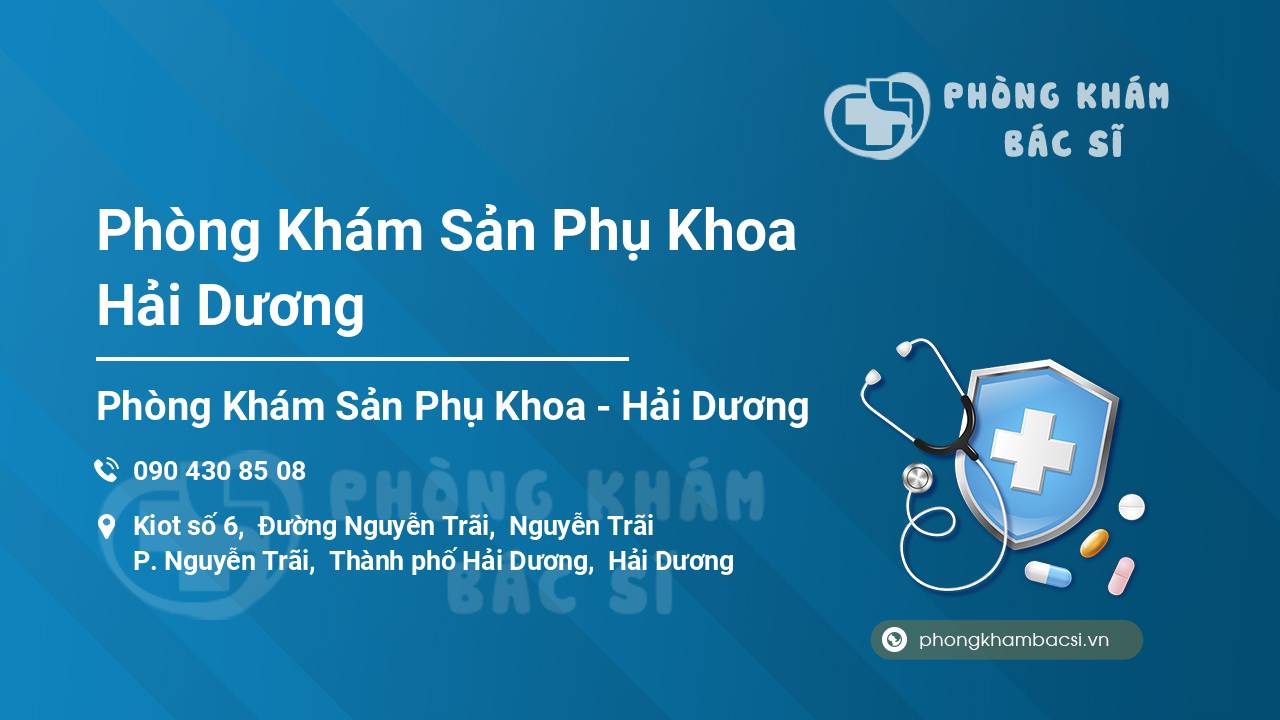 PHÒNG KHÁM BÁC SĨ

Phòng Khám Sản Phụ Khoa Hải Dương

Phòng Khám Sản Phụ Khoa - Hải Dương

090 430 85 08

Kiot số 6, Đường Nguyễn Trãi, Nguyễn Trãi P. Nguyễn Trãi, Thành phố Hải Dương, Hải Dương

PHÒNG KHÁM BÁC SĨ

phongkhambacsi.vn